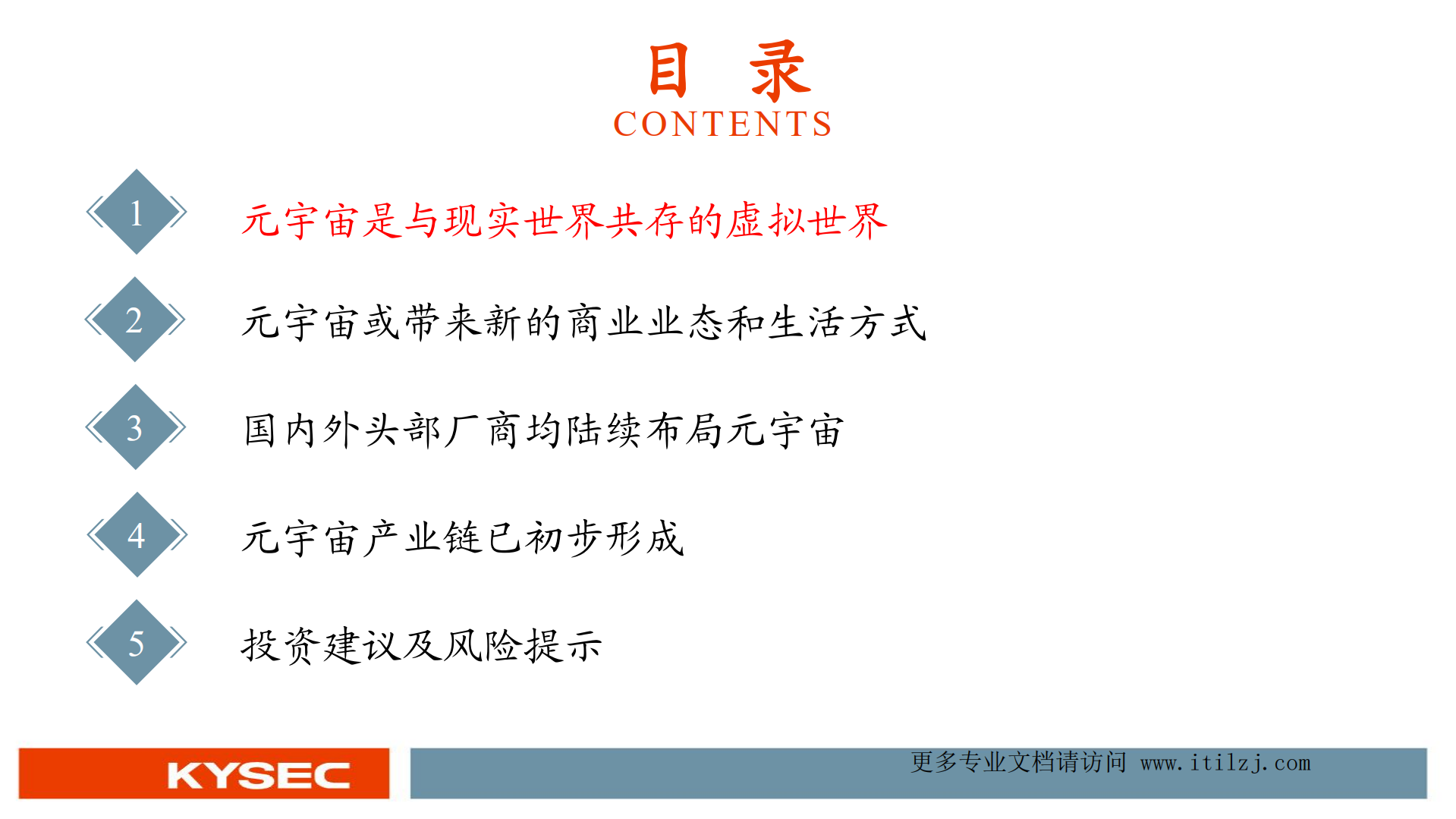 目 录
CONTENTS

1 元宇宙是与现实世界共存的虚拟世界

2 元宇宙或带来新的商业业态和生活方式

3 国内外头部厂商均陆续布局元宇宙

4 元宇宙产业链已初步形成

5 投资建议及风险提示

KYSEC

更多专业文档请访问 www.itilzj.com